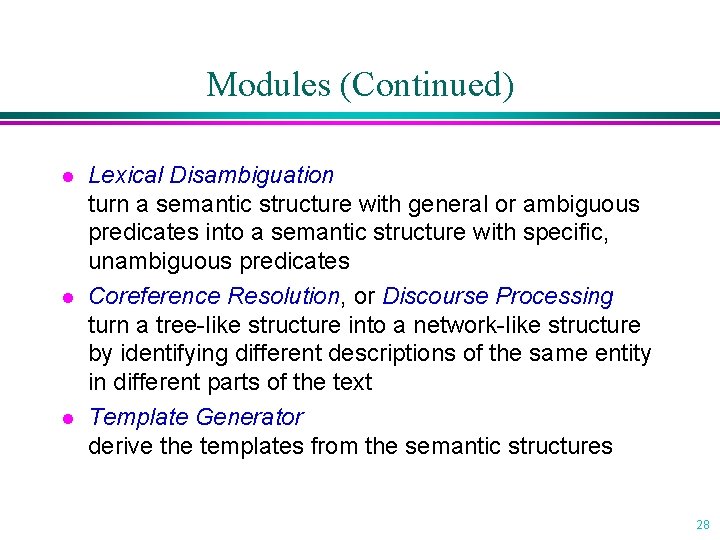 Modules (Continued)

- Lexical Disambiguation
turn a semantic structure with general or ambiguous predicates into a semantic structure with specific, unambiguous predicates
- Coreference Resolution, or Discourse Processing
turn a tree-like structure into a network-like structure by identifying different descriptions of the same entity in different parts of the text
- Template Generator
derive the templates from the semantic structures

28